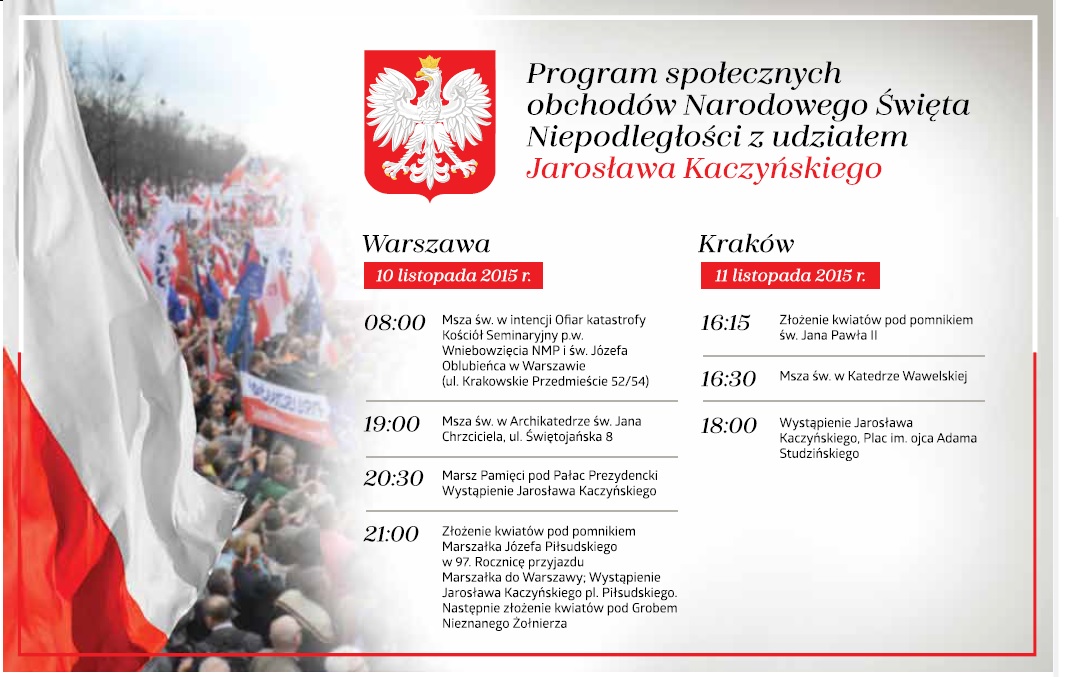 Program społecznych obchodów Narodowego Święta Niepodległości z udziałem Jarosława Kaczyńskiego

Warszawa

10 listopada 2015 r.

08:00 Msza św. w intencji Ofiar katastrofy Kościół Seminaryjny p.w. Wniebowzięcia NMP i św. Józefa Oblubieńca w Warszawie (ul. Krakowskie Przedmieście 52/54)

19:00 Msza św. w Archikatedrze św. Jana Chrzciciela, ul. Świętojańska 8

20:30 Marsz Pamięci pod Pałac Prezydencki Wystąpienie Jarosława Kaczyńskiego

21:00 Złożenie kwiatów pod pomnikiem Marszałka Józefa Piłsudskiego w 97. Rocznicę przyjazdu Marszałka do Warszawy; Wystąpienie Jarosława Kaczyńskiego pl. Piłsudskiego. Następnie złożenie kwiatów pod Grobem Nieznanego Żołnierza

Kraków

11 listopada 2015 r.

16:15 Złożenie kwiatów pod pomnikiem św. Jana Pawła II

16:30 Msza św. w Katedrze Wawelskiej

18:00 Wystąpienie Jarosława Kaczyńskiego, Plac im. ojca Adama Studzińskiego